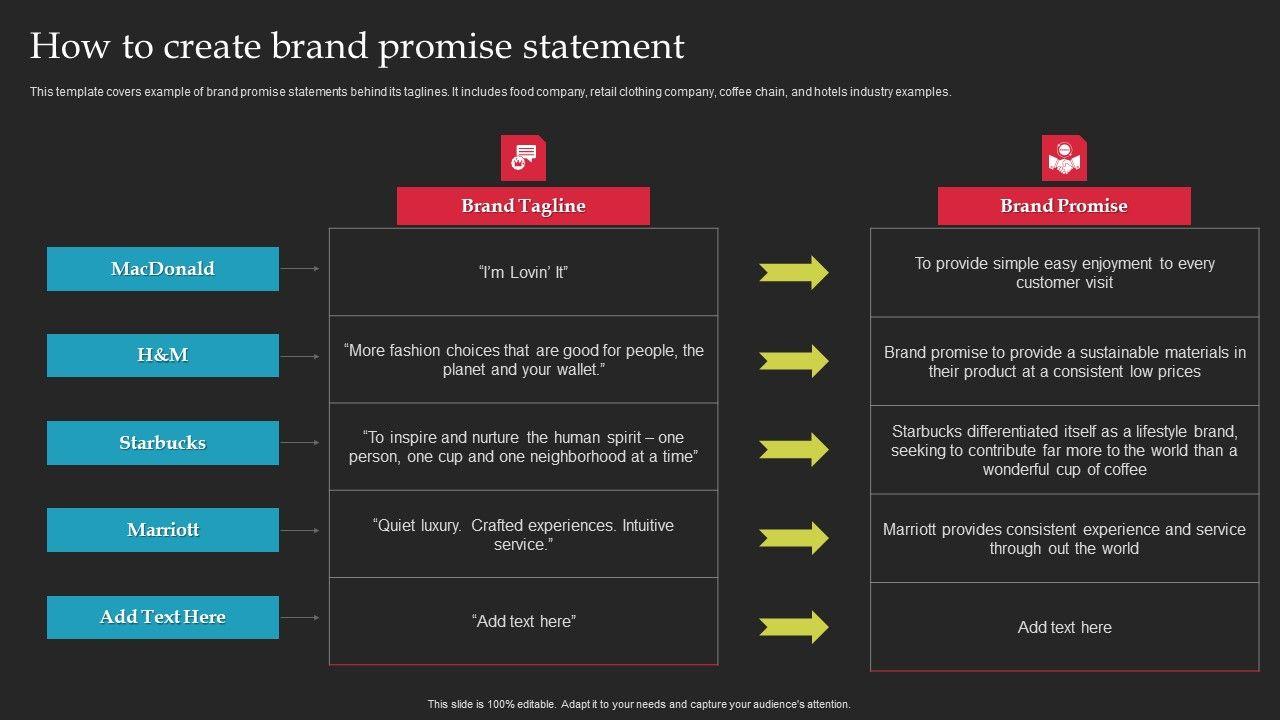 How to create brand promise statement

This template covers example of brand promise statements behind its taglines. It includes food company, retail clothing company, coffee chain, and hotels industry examples.

| | Brand Tagline | Brand Promise |
|---|---|---|
| MacDonald | "I'm Lovin' It" | To provide simple easy enjoyment to every customer visit |
| H&M | "More fashion choices that are good for people, the planet and your wallet." | Brand promise to provide a sustainable materials in their product at a consistent low prices |
| Starbucks | "To inspire and nurture the human spirit – one person, one cup and one neighborhood at a time" | Starbucks differentiated itself as a lifestyle brand, seeking to contribute far more to the world than a wonderful cup of coffee |
| Marriott | "Quiet luxury. Crafted experiences. Intuitive service." | Marriott provides consistent experience and service through out the world |
| Add Text Here | "Add text here" | Add text here |

This slide is 100% editable. Adapt it to your needs and capture your audience's attention.